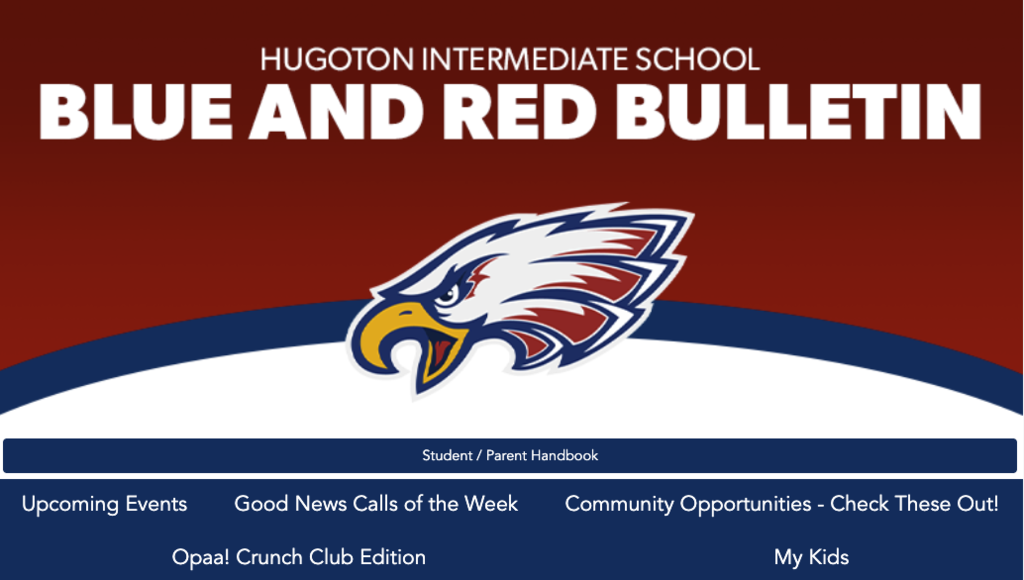 HUGOTON INTERMEDIATE SCHOOL
BLUE AND RED BULLETIN

Student / Parent Handbook

Upcoming Events

Good News Calls of the Week

Community Opportunities - Check These Out!

Opaa! Crunch Club Edition

My Kids